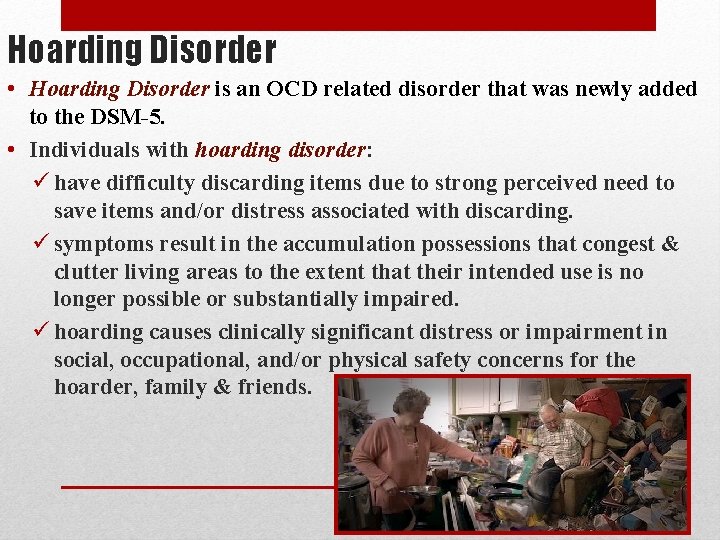 Hoarding Disorder

• Hoarding Disorder is an OCD related disorder that was newly added to the DSM-5.

• Individuals with hoarding disorder:

✓ have difficulty discarding items due to strong perceived need to save items and/or distress associated with discarding.

✓ symptoms result in the accumulation possessions that congest & clutter living areas to the extent that their intended use is no longer possible or substantially impaired.

✓ hoarding causes clinically significant distress or impairment in social, occupational, and/or physical safety concerns for the hoarder, family & friends.